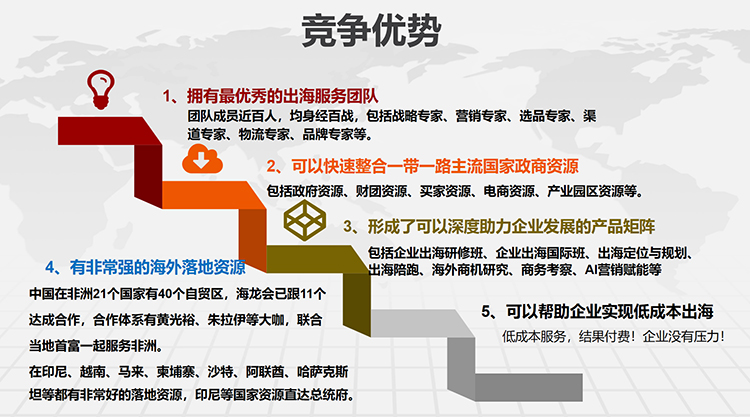 竞争优势

1、拥有最优秀的出海服务团队
团队成员近百人，均身经百战，包括战略专家、营销专家、选品专家、渠道专家、物流专家、品牌专家等。

2、可以快速整合一带一路主流国家政商资源
包括政府资源、财团资源、买家资源、电商资源、产业园区资源等。

3、形成了可以深度助力企业发展的产品矩阵
包括企业出海研修班、企业出海国际班、出海定位与规划、出海陪跑、海外商机研究、商务考察、AI营销赋能等

4、有非常强的海外落地资源
中国在非洲21个国家有40个自贸区，海龙会已跟11个达成合作，合作体系有黄光裕、朱拉伊等大咖，联合当地首富一起服务非洲。
在印尼、越南、马来、柬埔寨、沙特、阿联酋、哈萨克斯坦等都有非常好的落地资源，印尼等国家资源直达总统府。

5、可以帮助企业实现低成本出海
低成本服务，结果付费！企业没有压力！